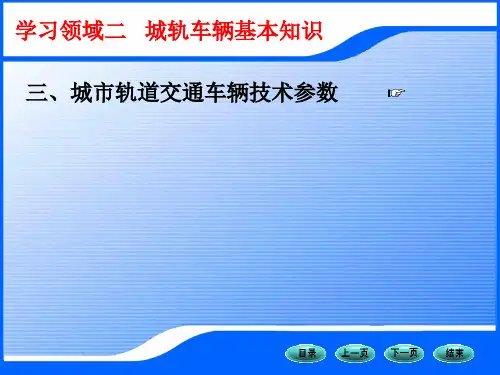 学习领域二　城轨车辆基本知识

三、城市轨道交通车辆技术参数 ☞

目录　上一页　下一页　结束